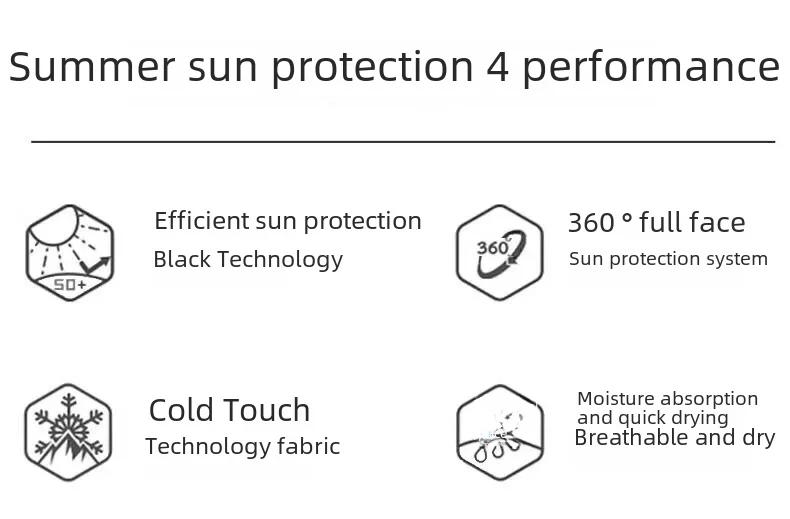 Summer sun protection 4 performance

50+

Efficient sun protection
Black Technology

360°

360 ° full face
Sun protection system

Cold Touch
Technology fabric

Moisture absorption and quick drying
Breathable and dry